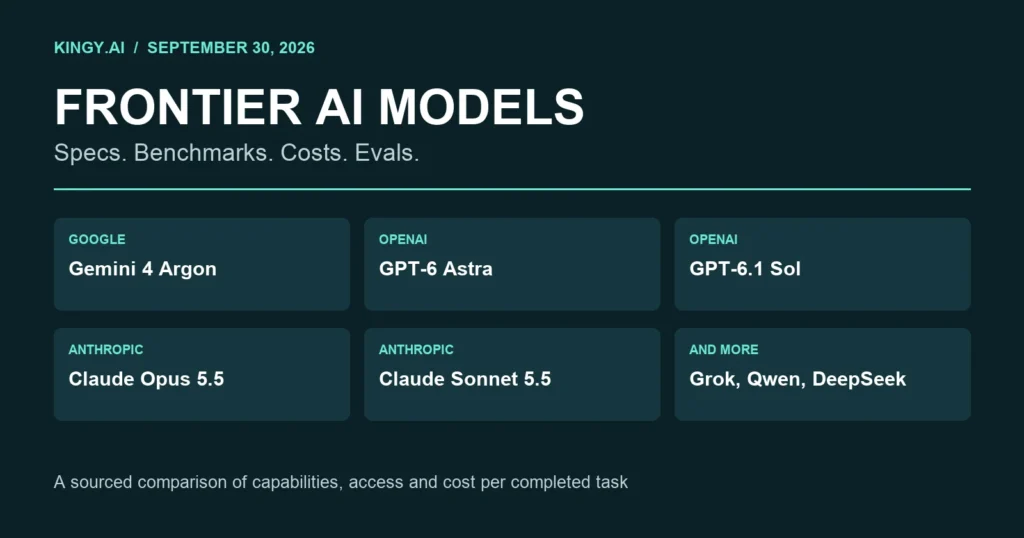 KINGY.AI / SEPTEMBER 30, 2026

FRONTIER AI MODELS

Specs. Benchmarks. Costs. Evals.

GOOGLE
Gemini 4 Argon

OPENAI
GPT-6 Astra

OPENAI
GPT-6.1 Sol

ANTHROPIC
Claude Opus 5.5

ANTHROPIC
Claude Sonnet 5.5

AND MORE
Grok, Qwen, DeepSeek

A sourced comparison of capabilities, access and cost per completed task